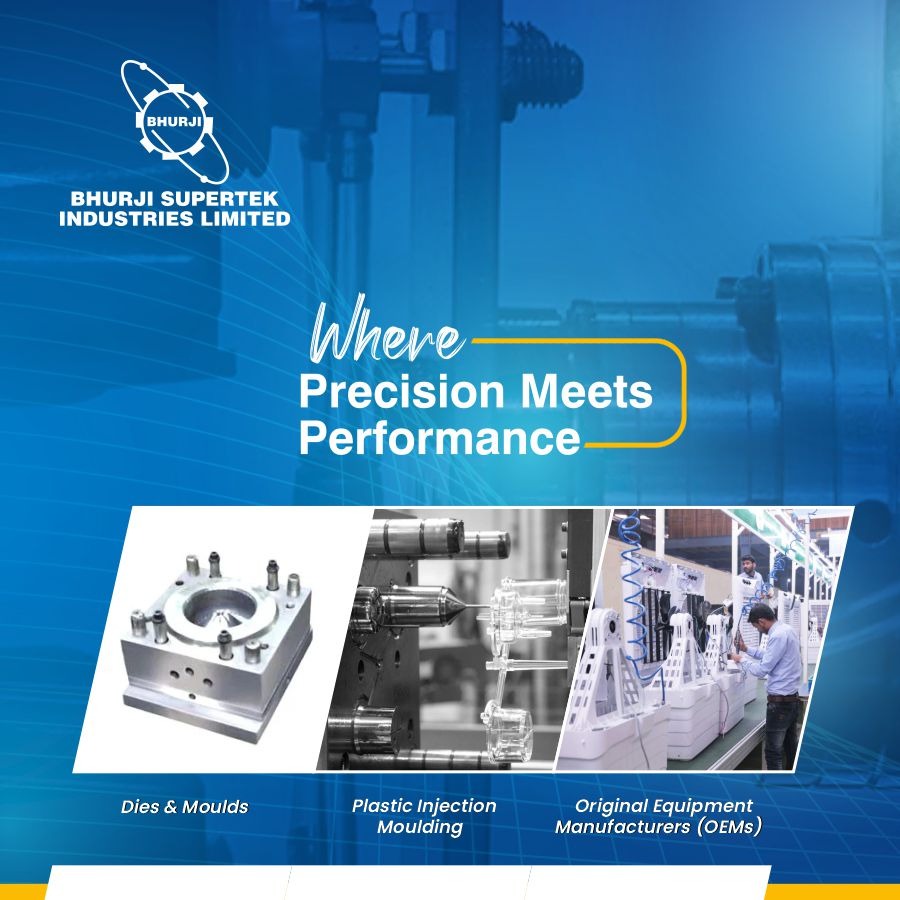 BHURJI

BHURJI SUPERTEK INDUSTRIES LIMITED

Where Precision Meets Performance

Dies & Moulds

Plastic Injection Moulding

Original Equipment Manufacturers (OEMs)